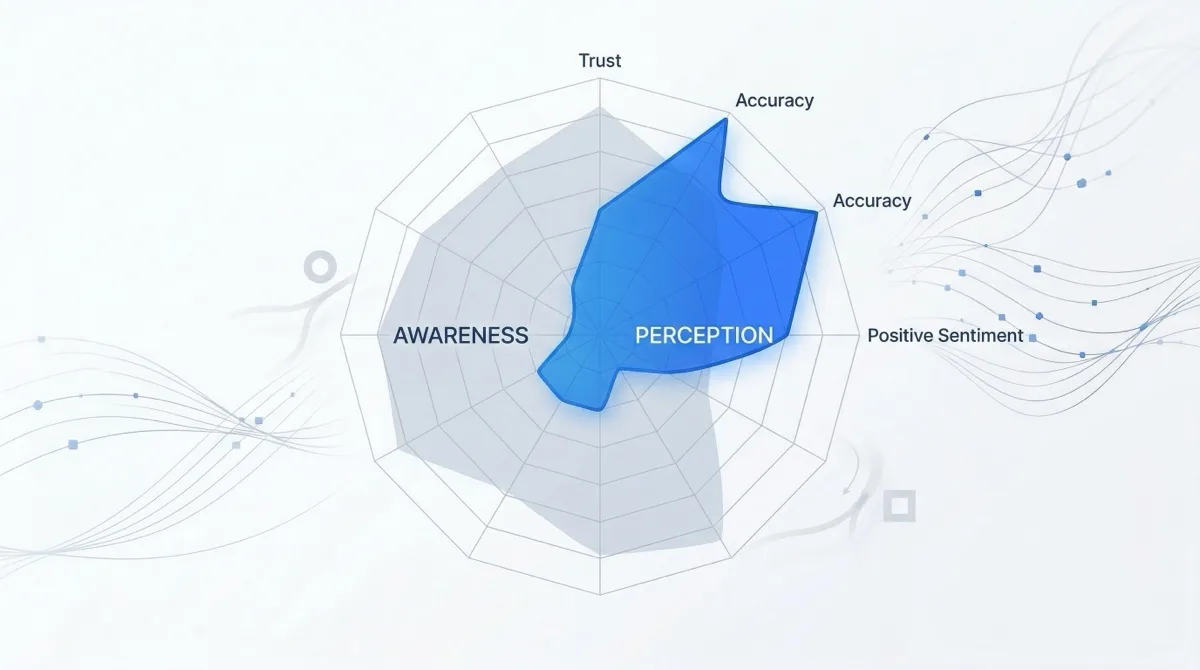 Trust
Accuracy
Accuracy
AWARENESS
PERCEPTION
Positive Sentiment